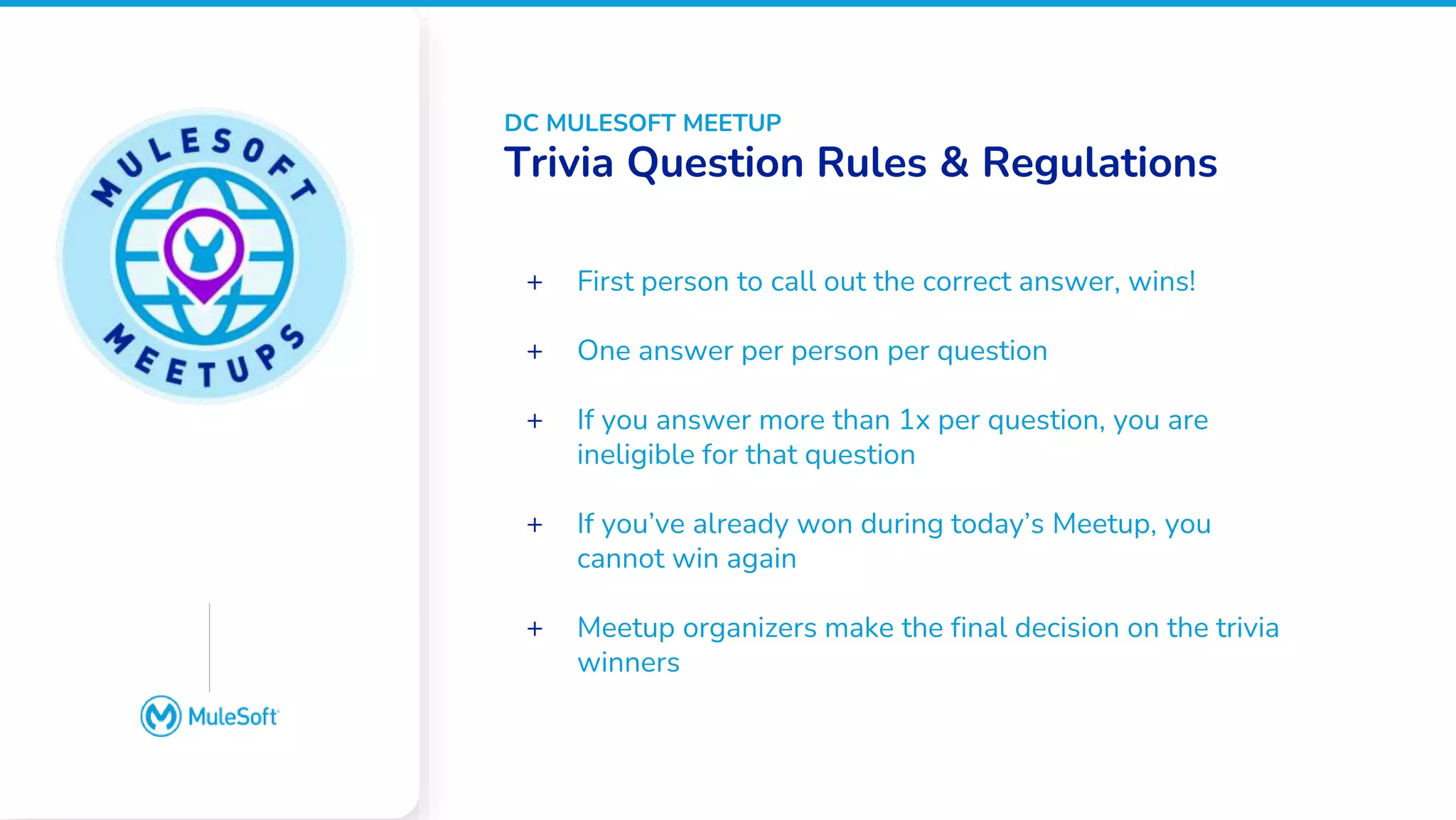 MULESOFT MEETUPS

MuleSoft

DC MULESOFT MEETUP

Trivia Question Rules & Regulations

+ First person to call out the correct answer, wins!

+ One answer per person per question

+ If you answer more than 1x per question, you are ineligible for that question

+ If you've already won during today's Meetup, you cannot win again

+ Meetup organizers make the final decision on the trivia winners